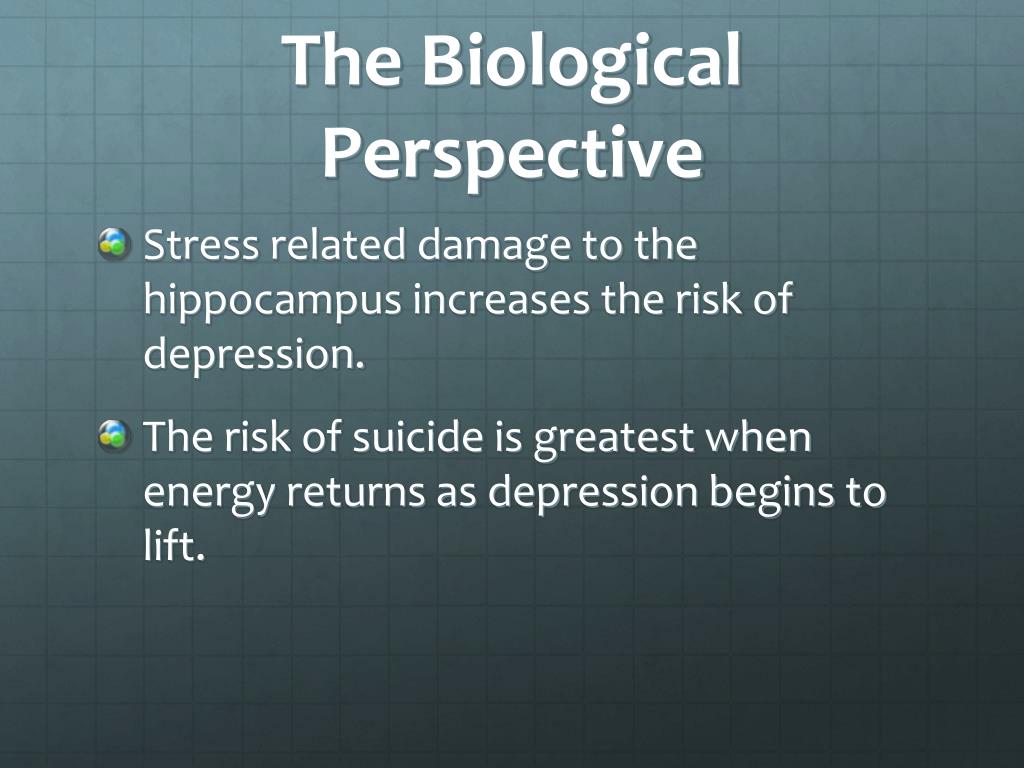 The Biological Perspective

Stress related damage to the hippocampus increases the risk of depression.

The risk of suicide is greatest when energy returns as depression begins to lift.